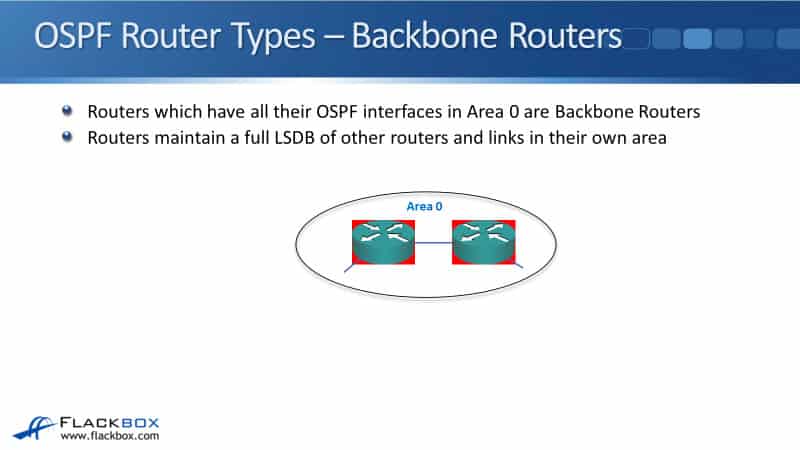 OSPF Router Types – Backbone Routers

Routers which have all their OSPF interfaces in Area 0 are Backbone Routers

Routers maintain a full LSDB of other routers and links in their own area

Area 0

FLACKBOX
www.flackbox.com